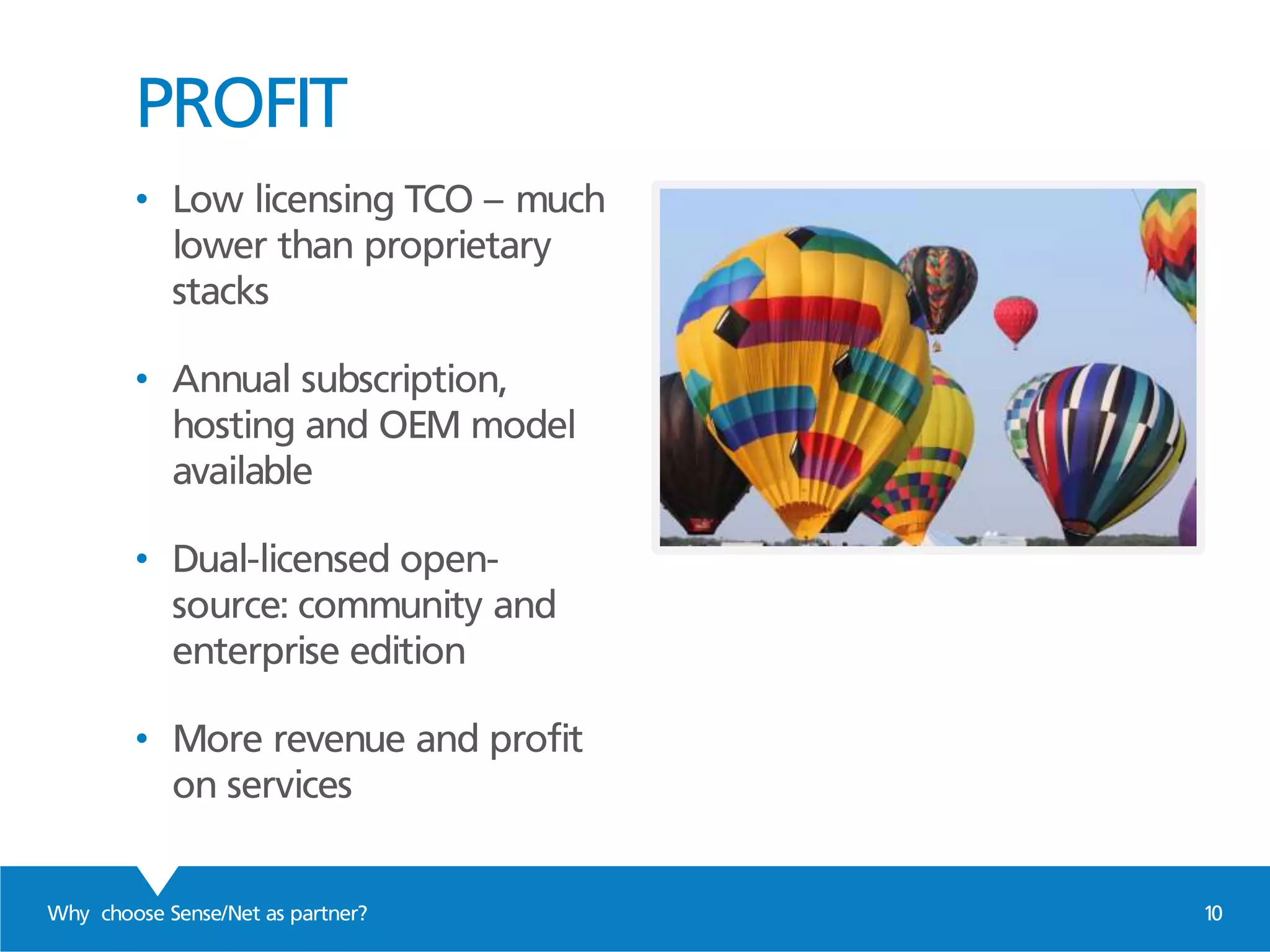 PROFIT

• Low licensing TCO – much lower than proprietary stacks

• Annual subscription, hosting and OEM model available

• Dual-licensed open-source: community and enterprise edition

• More revenue and profit on services

Why choose Sense/Net as partner?

10